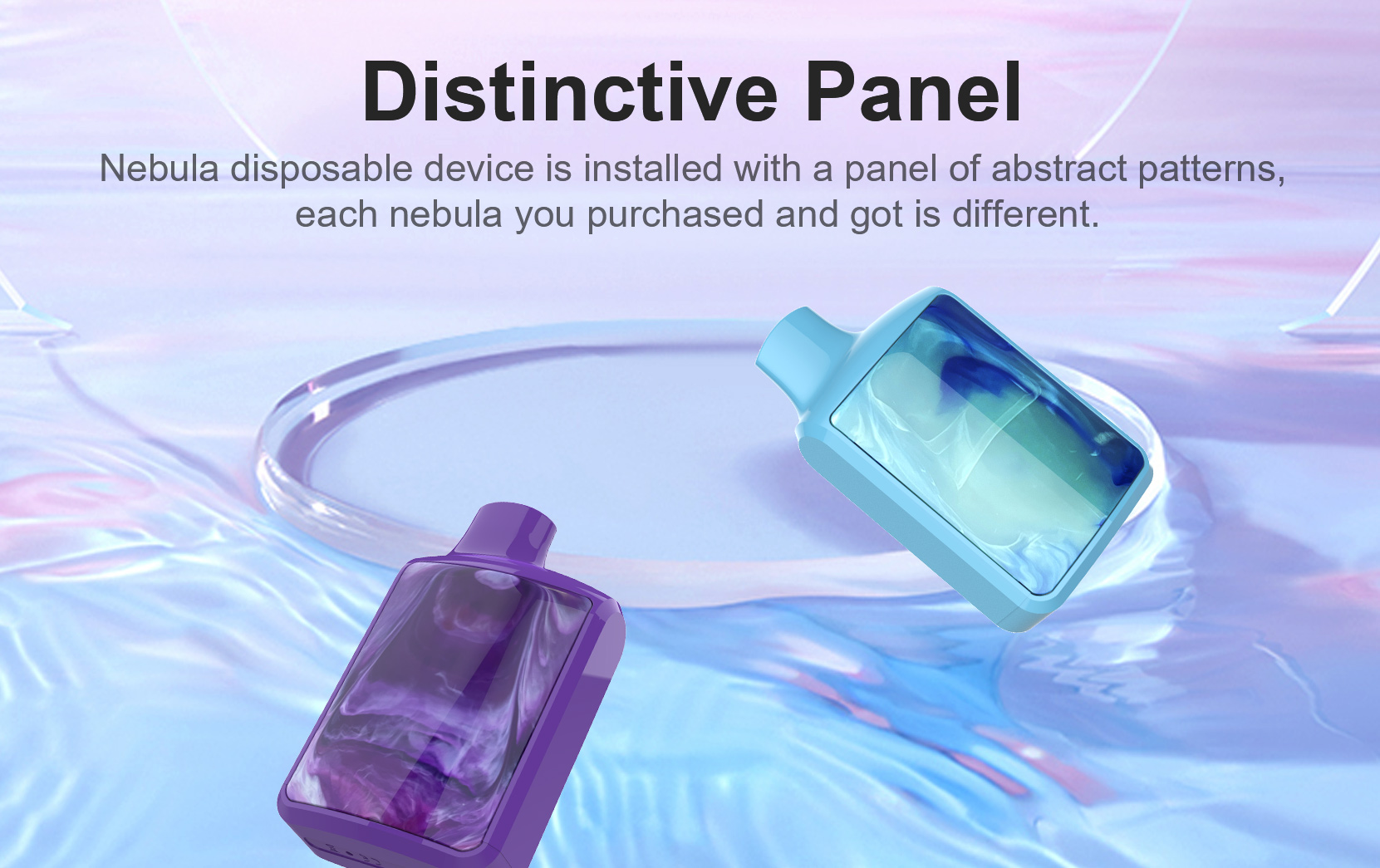 Distinctive Panel

Nebula disposable device is installed with a panel of abstract patterns, each nebula you purchased and got is different.